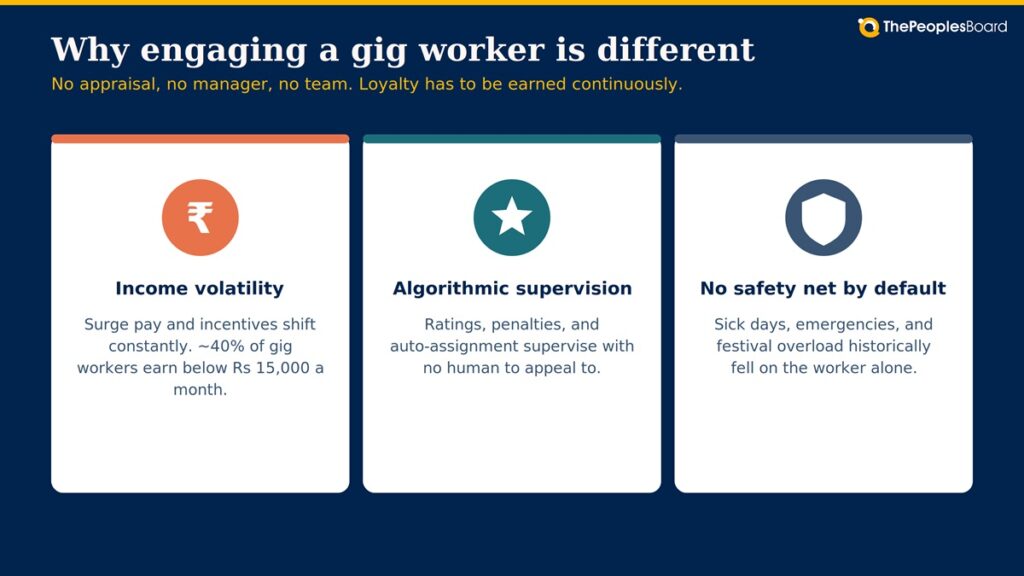 ThePeoplesBoard

Why engaging a gig worker is different

No appraisal, no manager, no team. Loyalty has to be earned continuously.

₹

Income volatility

Surge pay and incentives shift constantly. ~40% of gig workers earn below Rs 15,000 a month.

Algorithmic supervision

Ratings, penalties, and auto-assignment supervise with no human to appeal to.

No safety net by default

Sick days, emergencies, and festival overload historically fell on the worker alone.